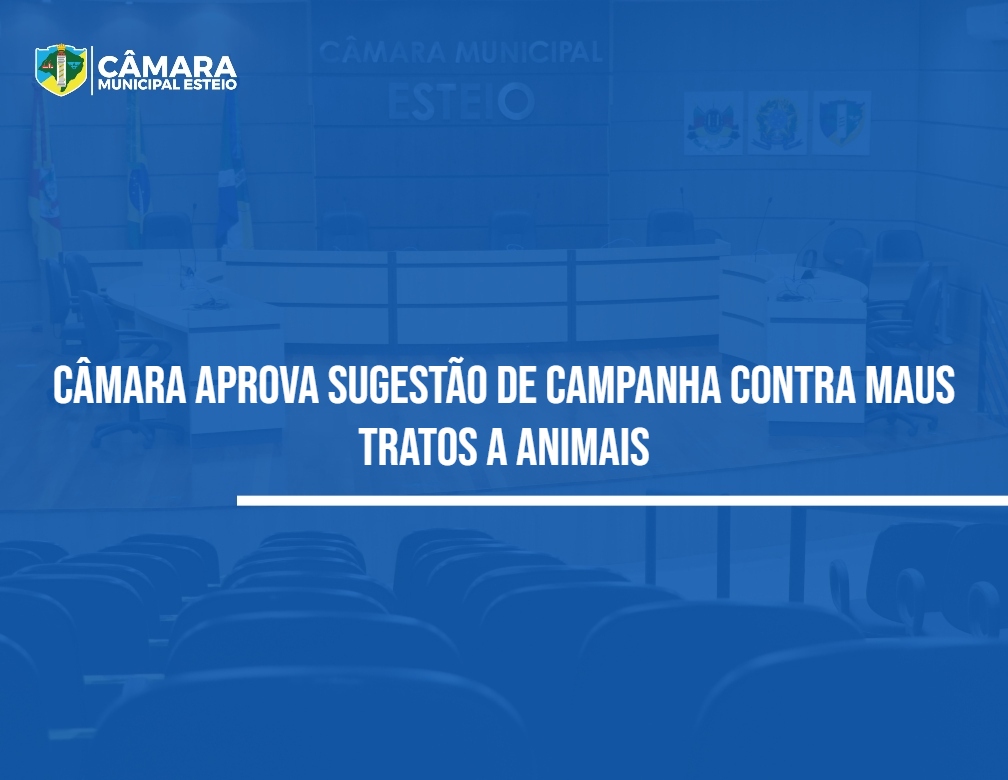 CÂMARA
MUNICIPAL ESTEIO

CÂMARA MUNICIPAL
ESTEIO

CÂMARA APROVA SUGESTÃO DE CAMPANHA CONTRA MAUS TRATOS A ANIMAIS